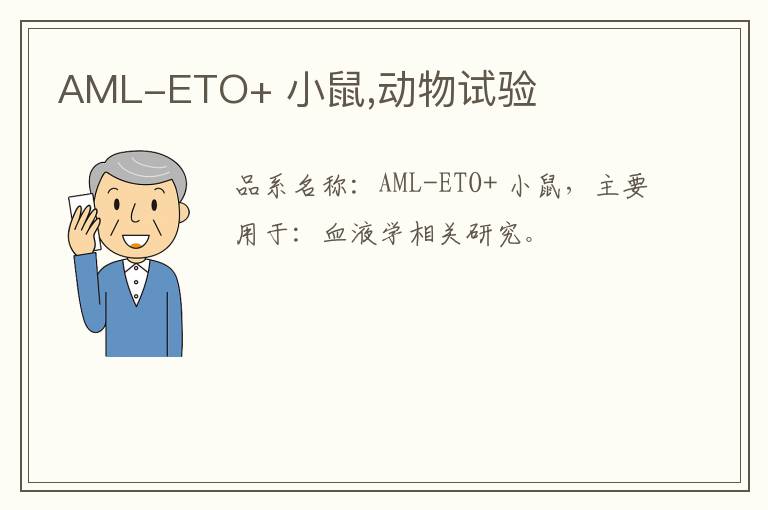 AML-ETO+ 小鼠,动物试验

品系名称：AML-ETO+ 小鼠，主要用于：血液学相关研究。